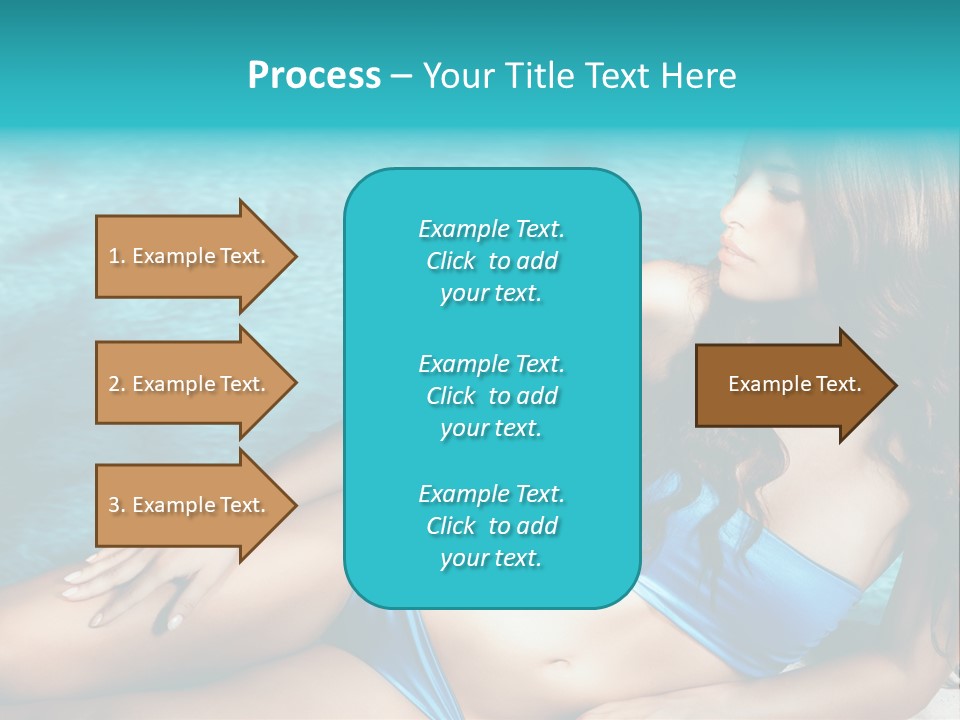 Process – Your Title Text Here

1. Example Text.

2. Example Text.

3. Example Text.

Example Text. Click to add your text.

Example Text. Click to add your text.

Example Text. Click to add your text.

Example Text.